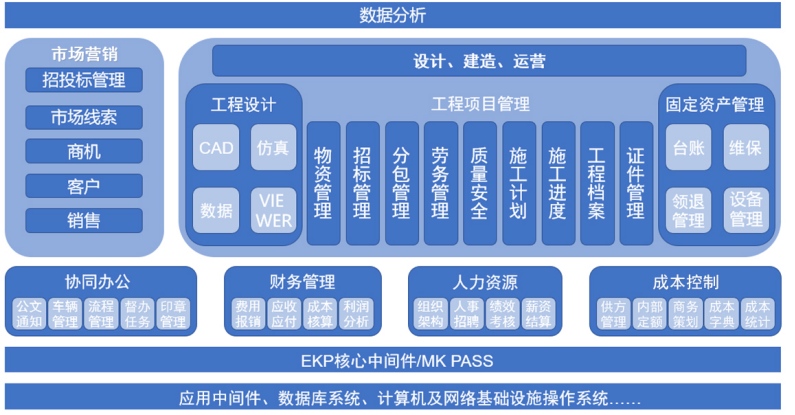 数据分析

市场营销
招投标管理
市场线索
商机
客户
销售

设计、建造、运营

工程设计
CAD
仿真
数据
VIEWER

工程项目管理
物资管理
招标管理
分包管理
劳务管理
质量安全
施工计划
施工进度
工程档案
证件管理

固定资产管理
台账
维保
领退管理
设备管理

协同办公
公文通知
车辆管理
流程管理
督办任务
印章管理

财务管理
费用报销
应收应付
成本核算
利润分析

人力资源
组织架构
人事招聘
绩效考核
薪资结算

成本控制
供方管理
内部定额
商务策划
成本字典
成本统计

EKP核心中间件/MK PASS

应用中间件、数据库系统、计算机及网络基础设施操作系统……